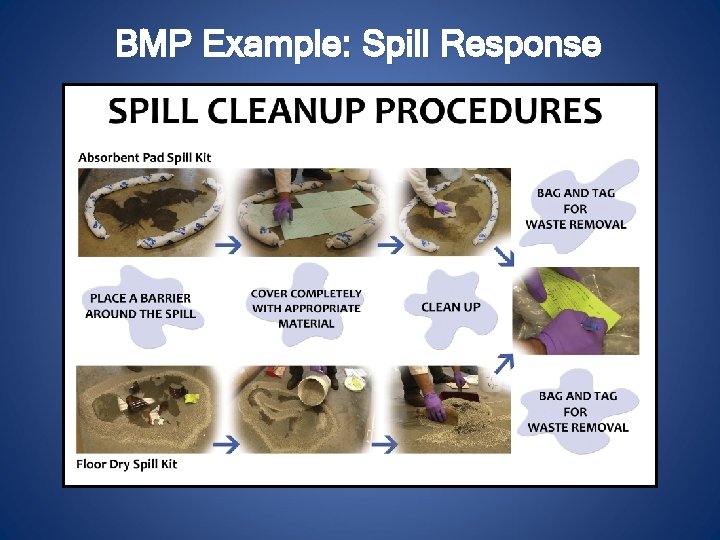 BMP Example: Spill Response

SPILL CLEANUP PROCEDURES

Absorbent Pad Spill Kit

BAG AND TAG FOR WASTE REMOVAL

PLACE A BARRIER AROUND THE SPILL

COVER COMPLETELY WITH APPROPRIATE MATERIAL

CLEAN UP

BAG AND TAG FOR WASTE REMOVAL

Floor Dry Spill Kit